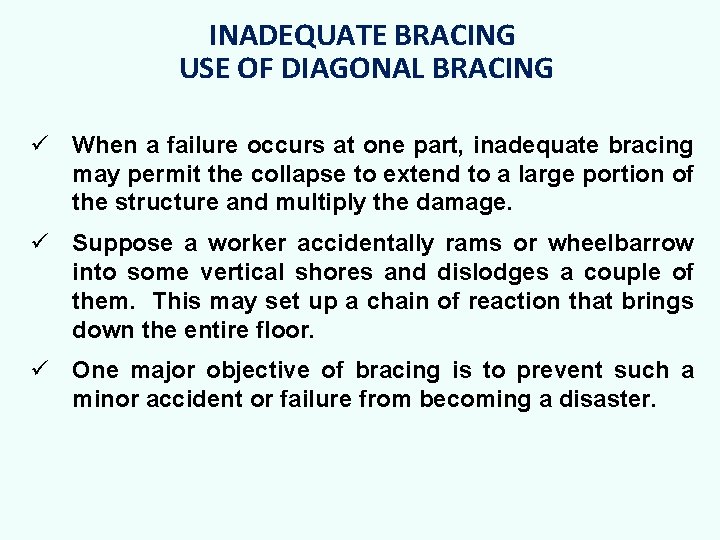 INADEQUATE BRACING
USE OF DIAGONAL BRACING

✓ When a failure occurs at one part, inadequate bracing may permit the collapse to extend to a large portion of the structure and multiply the damage.

✓ Suppose a worker accidentally rams or wheelbarrow into some vertical shores and dislodges a couple of them. This may set up a chain of reaction that brings down the entire floor.

✓ One major objective of bracing is to prevent such a minor accident or failure from becoming a disaster.